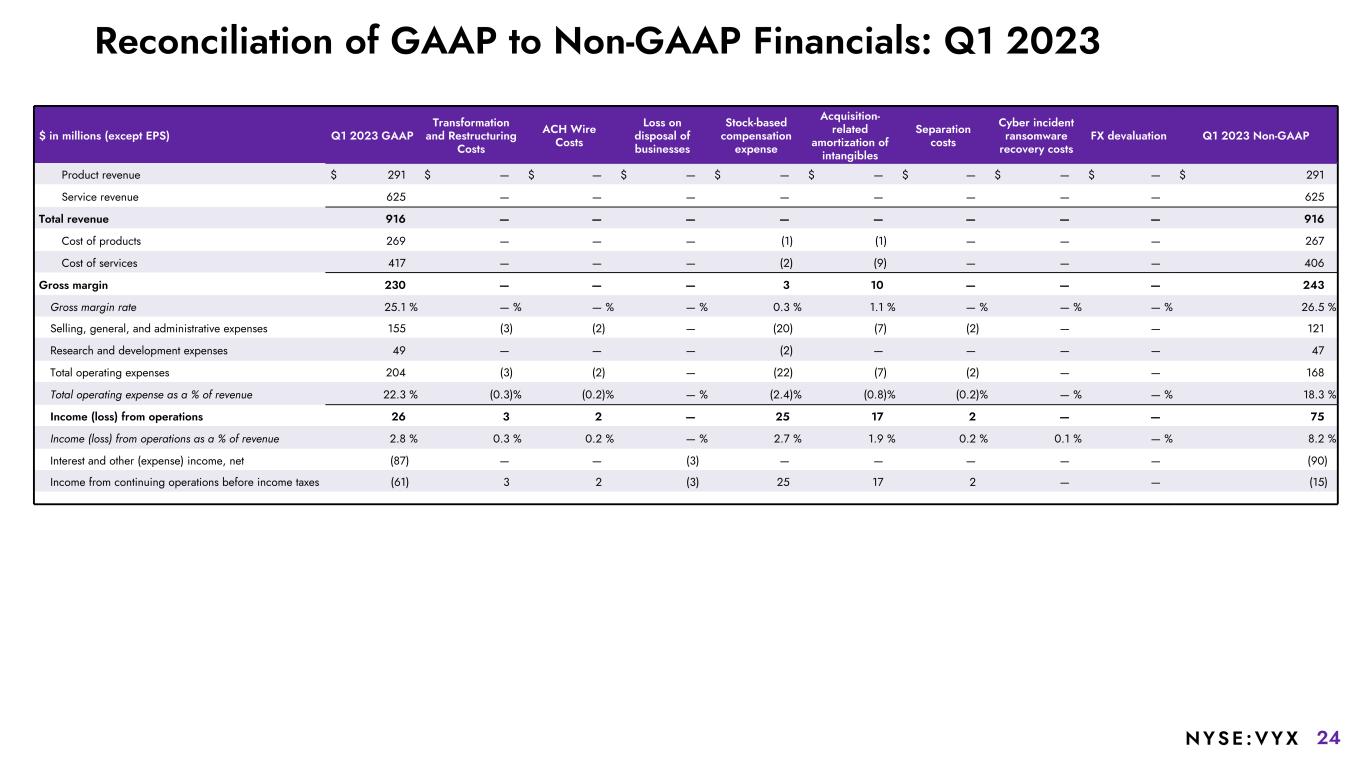 Reconciliation of GAAP to Non-GAAP Financials: Q1 2023

| $ in millions (except EPS) | Q1 2023 GAAP | Transformation and Restructuring Costs | ACH Wire Costs | Loss on disposal of businesses | Stock-based compensation expense | Acquisition-related amortization of intangibles | Separation costs | Cyber incident ransomware recovery costs | FX devaluation | Q1 2023 Non-GAAP |
|---|---|---|---|---|---|---|---|---|---|---|
| Product revenue | $ 291 | $ — | $ — | $ — | $ — | $ — | $ — | $ — | $ — | $ 291 |
| Service revenue | 625 | — | — | — | — | — | — | — | — | 625 |
| Total revenue | 916 | — | — | — | — | — | — | — | — | 916 |
| Cost of products | 269 | — | — | — | (1) | (1) | — | — | — | 267 |
| Cost of services | 417 | — | — | — | (2) | (9) | — | — | — | 406 |
| Gross margin | 230 | — | — | — | 3 | 10 | — | — | — | 243 |
| Gross margin rate | 25.1 % | — % | — % | — % | 0.3 % | 1.1 % | — % | — % | — % | 26.5 % |
| Selling, general, and administrative expenses | 155 | (3) | (2) | — | (20) | (7) | (2) | — | — | 121 |
| Research and development expenses | 49 | — | — | — | (2) | — | — | — | — | 47 |
| Total operating expenses | 204 | (3) | (2) | — | (22) | (7) | (2) | — | — | 168 |
| Total operating expense as a % of revenue | 22.3 % | (0.3)% | (0.2)% | — % | (2.4)% | (0.8)% | (0.2)% | — % | — % | 18.3 % |
| Income (loss) from operations | 26 | 3 | 2 | — | 25 | 17 | 2 | — | — | 75 |
| Income (loss) from operations as a % of revenue | 2.8 % | 0.3 % | 0.2 % | — % | 2.7 % | 1.9 % | 0.2 % | 0.1 % | — % | 8.2 % |
| Interest and other (expense) income, net | (87) | — | — | (3) | — | — | — | — | — | (90) |
| Income from continuing operations before income taxes | (61) | 3 | 2 | (3) | 25 | 17 | 2 | — | — | (15) |

NYSE:VYX 24